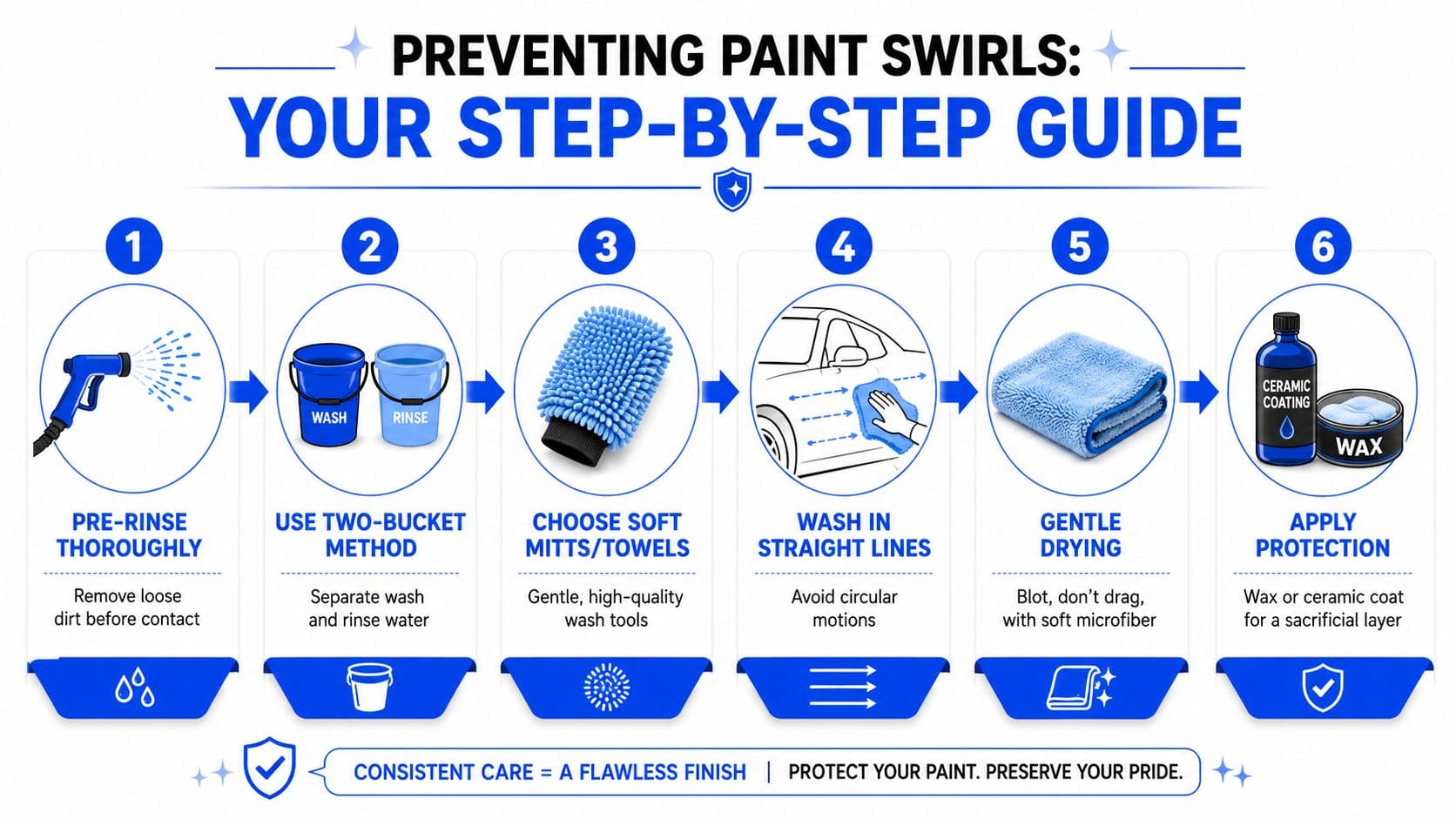 PREVENTING PAINT SWIRLS:
YOUR STEP-BY-STEP GUIDE

1
PRE-RINSE THOROUGHLY
Remove loose dirt before contact

2
WASH
RINSE
USE TWO-BUCKET METHOD
Separate wash and rinse water

3
CHOOSE SOFT MITTS/TOWELS
Gentle, high-quality wash tools

4
WASH IN STRAIGHT LINES
Avoid circular motions

5
GENTLE DRYING
Blot, don't drag, with soft microfiber

6
CERAMIC COATING
WAX
APPLY PROTECTION
Wax or ceramic coat for a sacrificial layer

CONSISTENT CARE = A FLAWLESS FINISH | PROTECT YOUR PAINT. PRESERVE YOUR PRIDE.